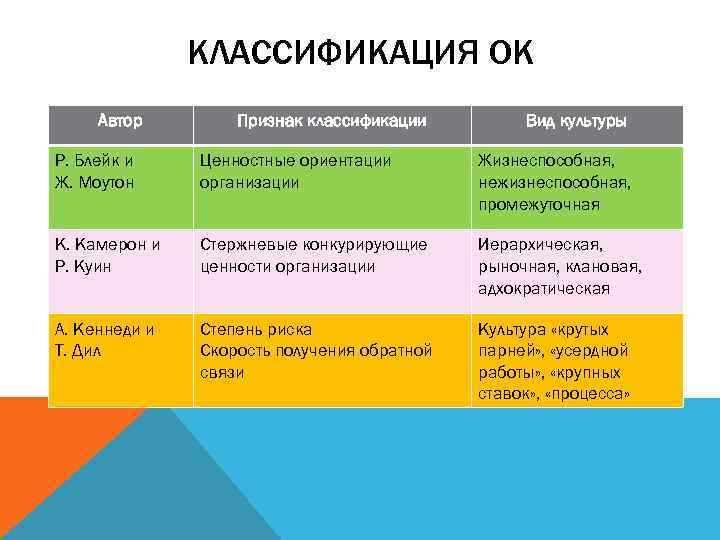 КЛАССИФИКАЦИЯ ОК

| Автор | Признак классификации | Вид культуры |
|---|---|---|
| Р. Блейк и Ж. Моутон | Ценностные ориентации организации | Жизнеспособная, нежизнеспособная, промежуточная |
| К. Камерон и Р. Куин | Стержневые конкурирующие ценности организации | Иерархическая, рыночная, клановая, адхократическая |
| А. Кеннеди и Т. Дил | Степень риска Скорость получения обратной связи | Культура «крутых парней», «усердной работы», «крупных ставок», «процесса» |